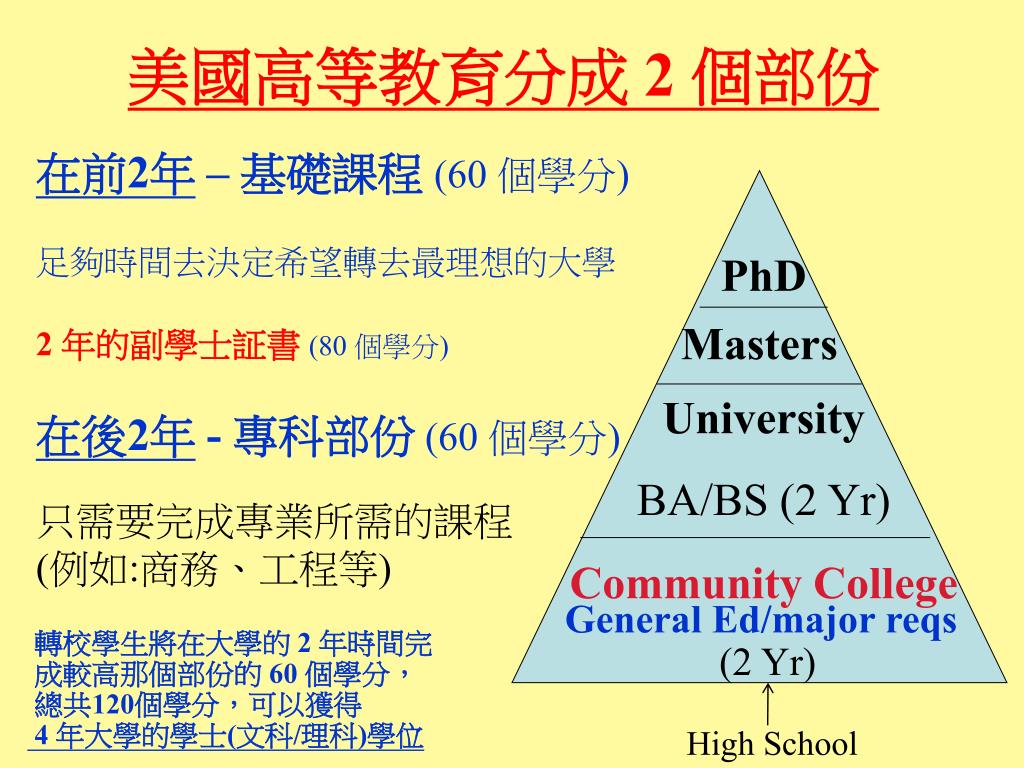 美國高等教育分成 2 個部份

在前2年 – 基礎課程 (60 個學分)

足夠時間去決定希望轉去最理想的大學

2 年的副學士証書 (80 個學分)

在後2年 - 專科部份 (60 個學分)

只需要完成專業所需的課程 (例如:商務、工程等)

轉校學生將在大學的 2 年時間完成較高那個部份的 60 個學分，總共120個學分，可以獲得 4 年大學的學士(文科/理科)學位

PhD

Masters

University

BA/BS (2 Yr)

Community College
General Ed/major reqs
(2 Yr)

High School